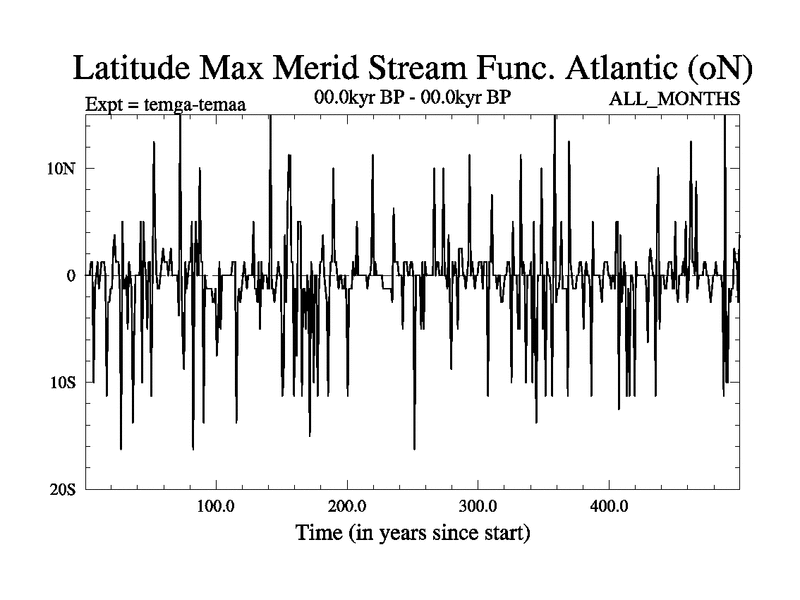 Latitude Max Merid Stream Func. Atlantic (oN)

Expt = temga-temaa
00.0kyr BP - 00.0kyr BP
ALL_MONTHS

10N
0
10S
20S

100.0
200.0
300.0
400.0

Time (in years since start)